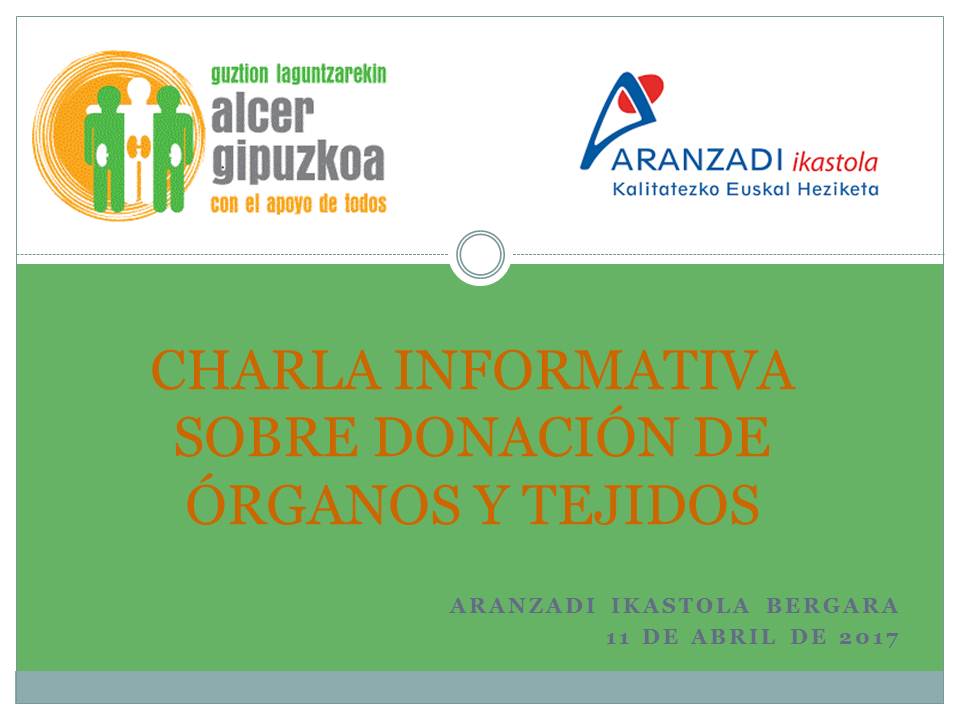 guztion laguntzarekin
alcer
gipuzkoa
con el apoyo de todos

ARANZADI ikastola
Kalitatezko Euskal Heziketa

CHARLA INFORMATIVA SOBRE DONACIÓN DE ÓRGANOS Y TEJIDOS

ARANZADI IKASTOLA BERGARA
11 DE ABRIL DE 2017